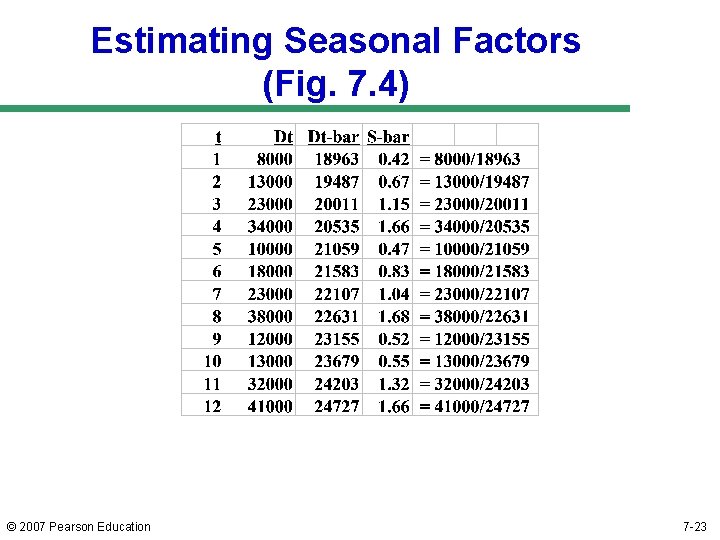 Estimating Seasonal Factors
(Fig. 7.4)

| t | Dt | Dt-bar | S-bar | |
|---|---|---|---|---|
| 1 | 8000 | 18963 | 0.42 | = 8000/18963 |
| 2 | 13000 | 19487 | 0.67 | = 13000/19487 |
| 3 | 23000 | 20011 | 1.15 | = 23000/20011 |
| 4 | 34000 | 20535 | 1.66 | = 34000/20535 |
| 5 | 10000 | 21059 | 0.47 | = 10000/21059 |
| 6 | 18000 | 21583 | 0.83 | = 18000/21583 |
| 7 | 23000 | 22107 | 1.04 | = 23000/22107 |
| 8 | 38000 | 22631 | 1.68 | = 38000/22631 |
| 9 | 12000 | 23155 | 0.52 | = 12000/23155 |
| 10 | 13000 | 23679 | 0.55 | = 13000/23679 |
| 11 | 32000 | 24203 | 1.32 | = 32000/24203 |
| 12 | 41000 | 24727 | 1.66 | = 41000/24727 |

© 2007 Pearson Education

7-23